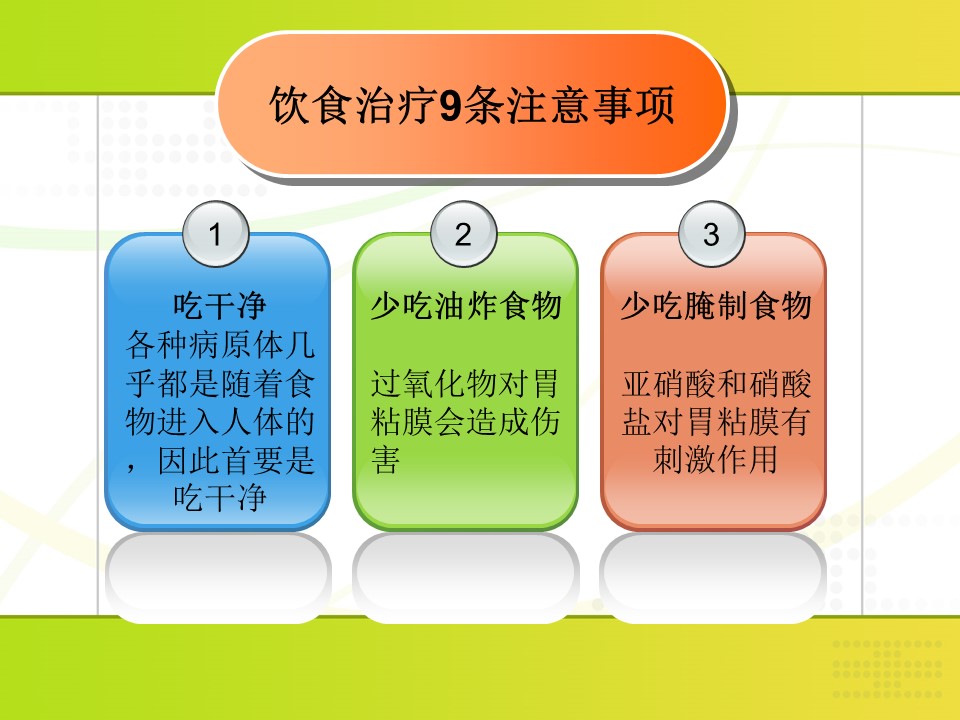 饮食治疗9条注意事项

1

吃干净
各种病原体几乎都是随着食物进入人体的，因此首要是吃干净

2

少吃油炸食物

过氧化物对胃粘膜会造成伤害

3

少吃腌制食物

亚硝酸和硝酸盐对胃粘膜有刺激作用